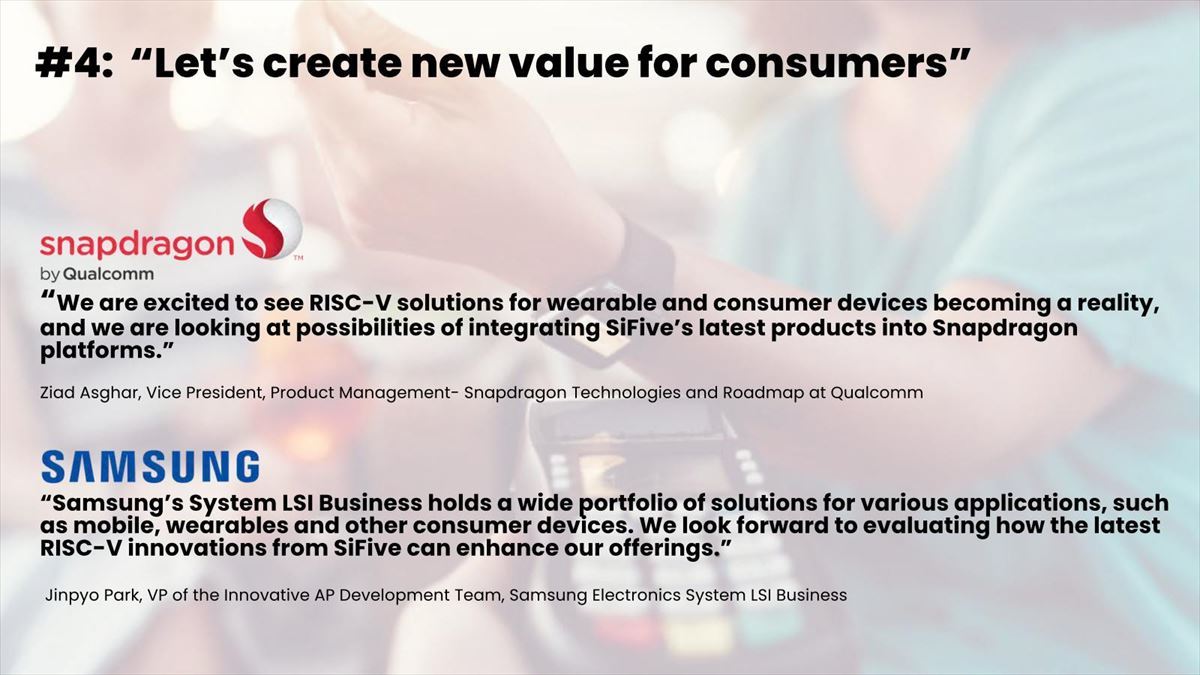 #4: “Let’s create new value for consumers”

snapdragon™
by Qualcomm

“We are excited to see RISC-V solutions for wearable and consumer devices becoming a reality, and we are looking at possibilities of integrating SiFive’s latest products into Snapdragon platforms.”

Ziad Asghar, Vice President, Product Management- Snapdragon Technologies and Roadmap at Qualcomm

SAMSUNG

“Samsung’s System LSI Business holds a wide portfolio of solutions for various applications, such as mobile, wearables and other consumer devices. We look forward to evaluating how the latest RISC-V innovations from SiFive can enhance our offerings.”

Jinpyo Park, VP of the Innovative AP Development Team, Samsung Electronics System LSI Business